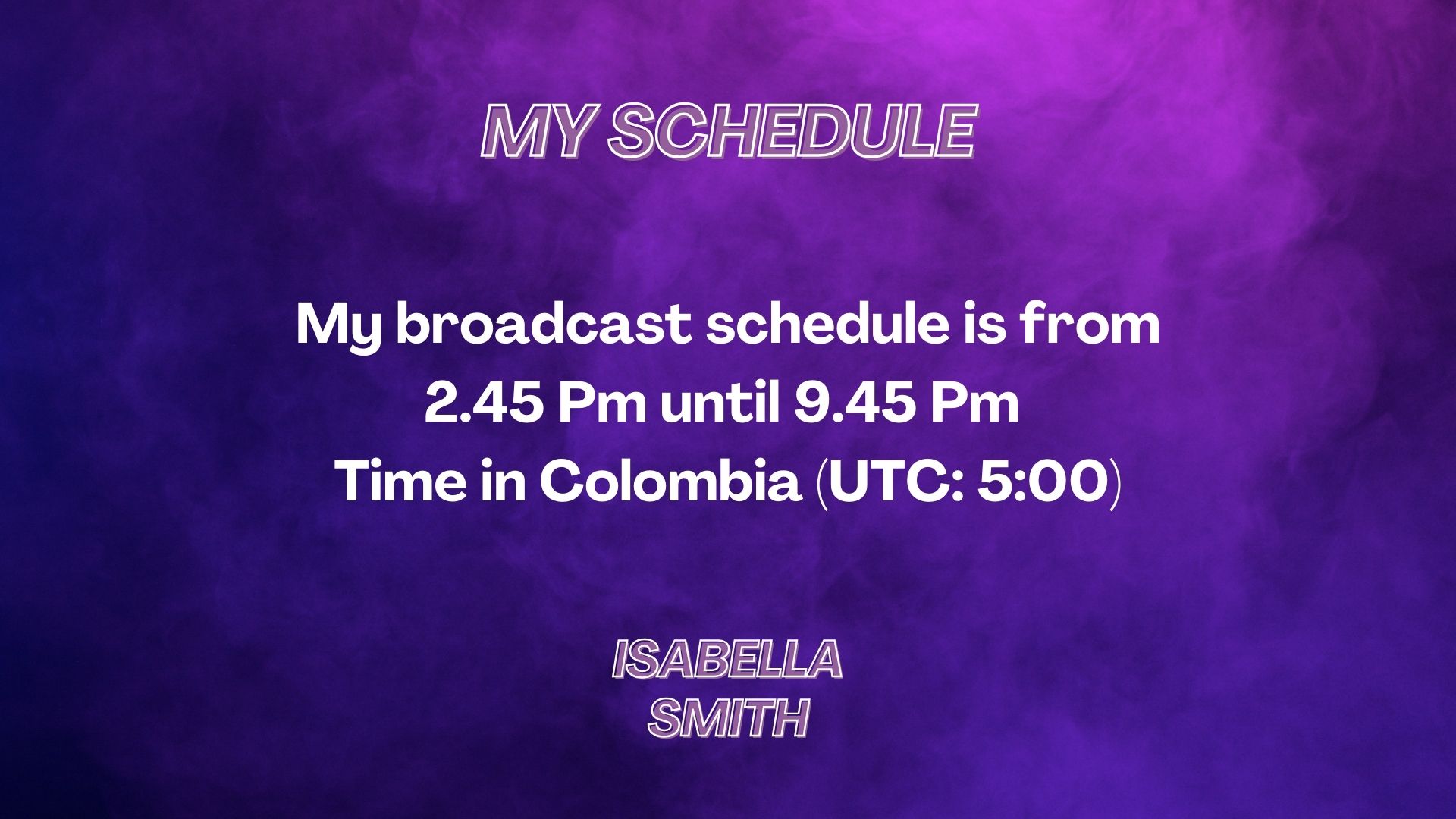 MY SCHEDULE

My broadcast schedule is from 2.45 Pm until 9.45 Pm Time in Colombia (UTC: 5:00)

ISABELLA SMITH